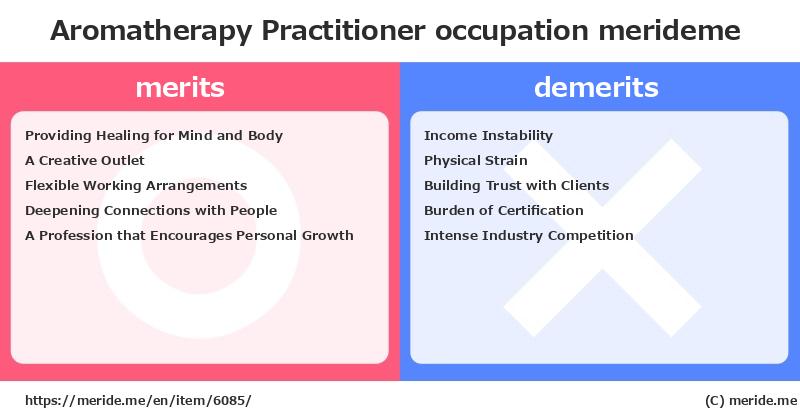 Aromatherapy Practitioner occupation merideme

merits

Providing Healing for Mind and Body
A Creative Outlet
Flexible Working Arrangements
Deepening Connections with People
A Profession that Encourages Personal Growth

demerits

Income Instability
Physical Strain
Building Trust with Clients
Burden of Certification
Intense Industry Competition

https://meride.me/en/item/6085/

(C) meride.me